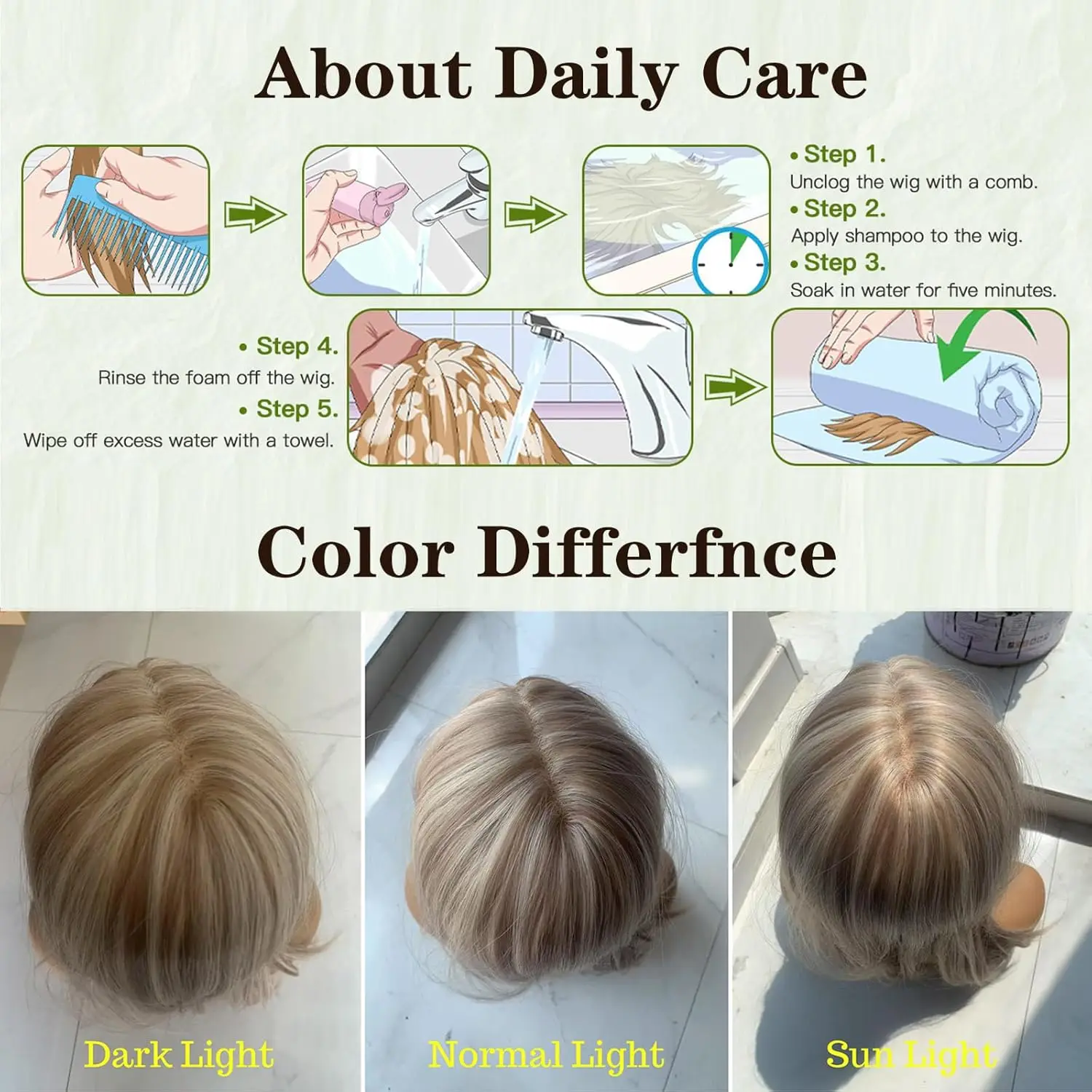 About Daily Care

• Step 1.
Unclog the wig with a comb.
• Step 2.
Apply shampoo to the wig.
• Step 3.
Soak in water for five minutes.

• Step 4.
Rinse the foam off the wig.
• Step 5.
Wipe off excess water with a towel.

Color Differfnce

Dark Light

Normal Light

Sun Light